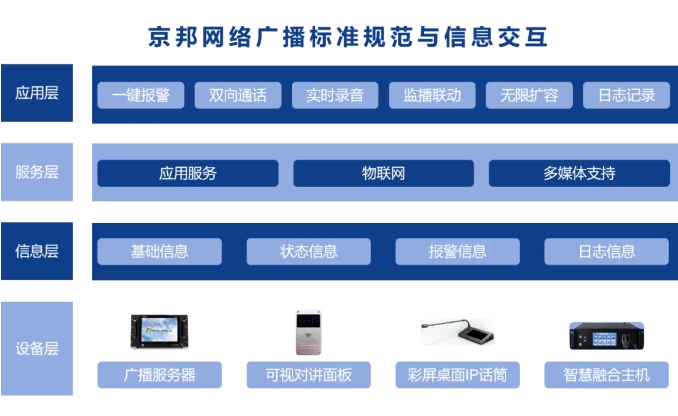 京邦网络广播标准规范与信息交互

应用层

一键报警
双向通话
实时录音
监播联动
无限扩容
日志记录

服务层

应用服务
物联网
多媒体支持

信息层

基础信息
状态信息
报警信息
日志信息

设备层

广播服务器
可视对讲面板
彩屏桌面IP话筒
智慧融合主机